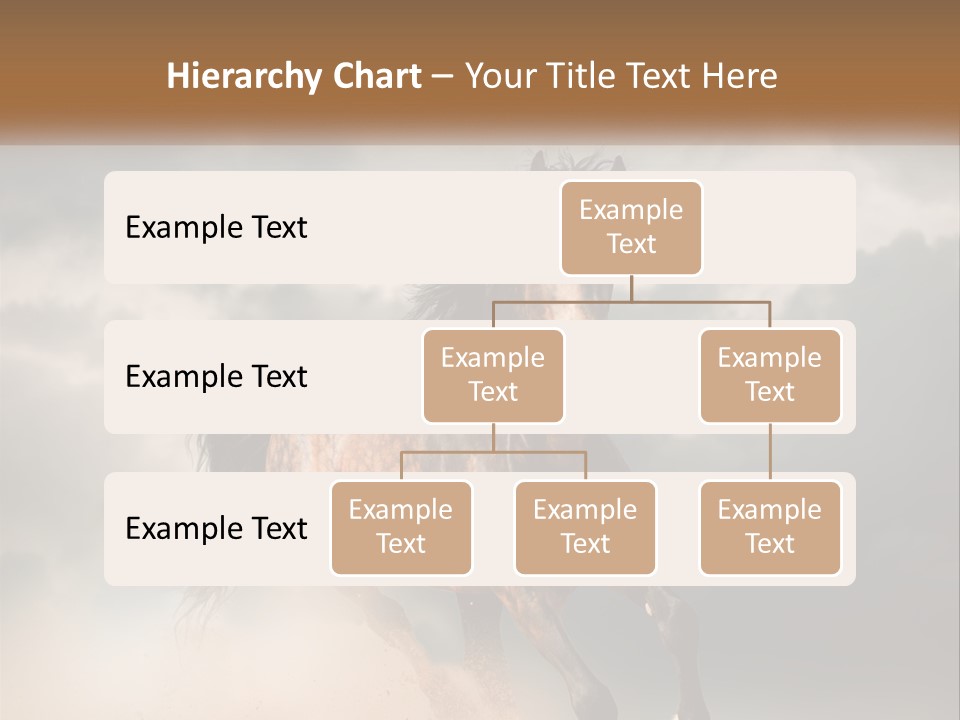 Hierarchy Chart – Your Title Text Here

Example Text

Example Text

Example Text

Example Text

Example Text

Example Text

Example Text

Example Text

Example Text